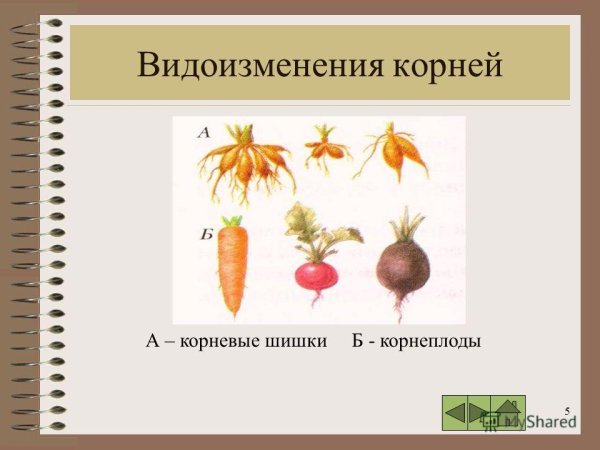 Видоизменения корней

А

Б

А – корневые шишки Б - корнеплоды

5

MyShared